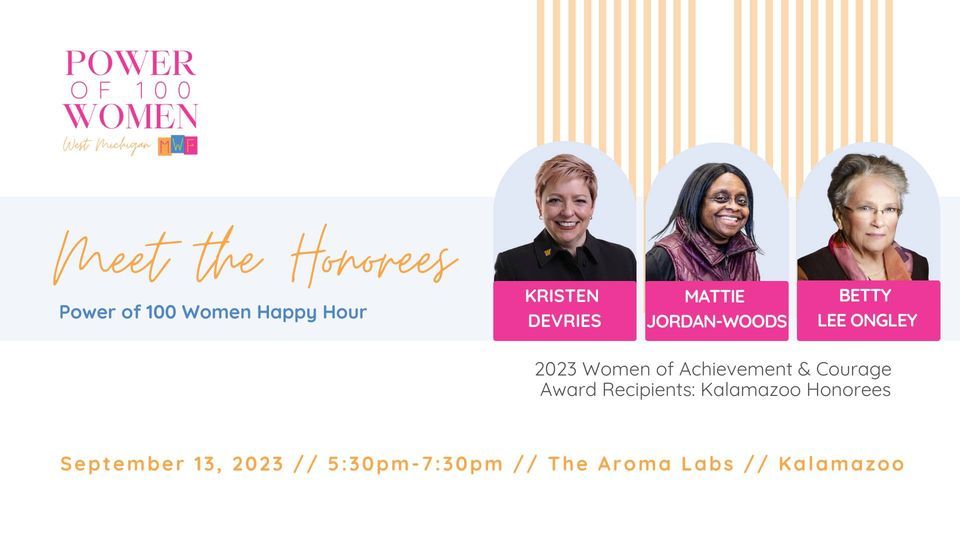 POWER OF 100 WOMEN
West Michigan MWF

Meet the Honorees
Power of 100 Women Happy Hour

KRISTEN DEVRIES

MATTIE JORDAN-WOODS

BETTY LEE ONGLEY

2023 Women of Achievement & Courage Award Recipients: Kalamazoo Honorees

September 13, 2023 // 5:30pm-7:30pm // The Aroma Labs // Kalamazoo